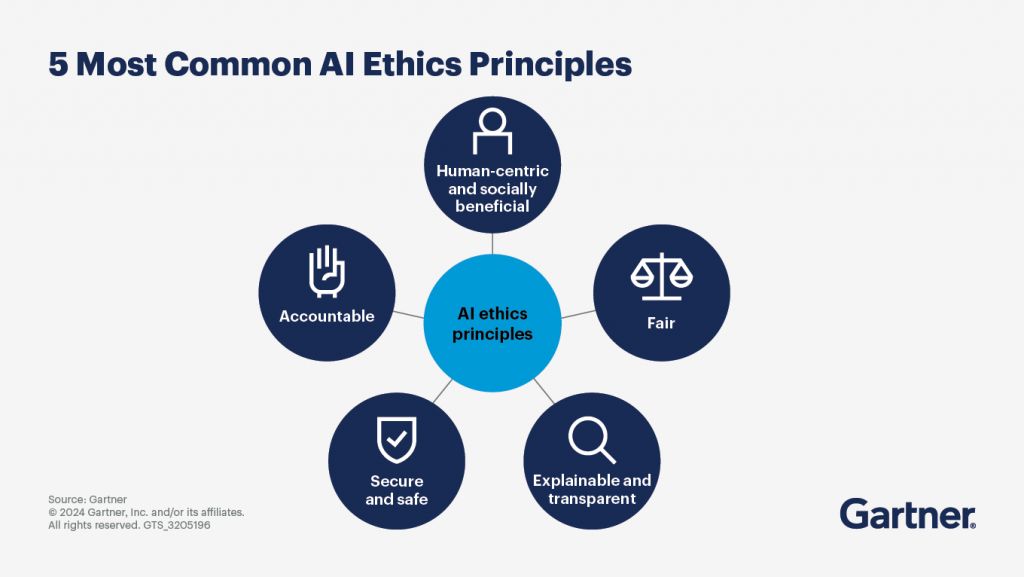 5 Most Common AI Ethics Principles

Human-centric and socially beneficial

Accountable

AI ethics principles

Fair

Secure and safe

Explainable and transparent

Source: Gartner
© 2024 Gartner, Inc. and/or its affiliates. All rights reserved. GTS_3205196

Gartner.